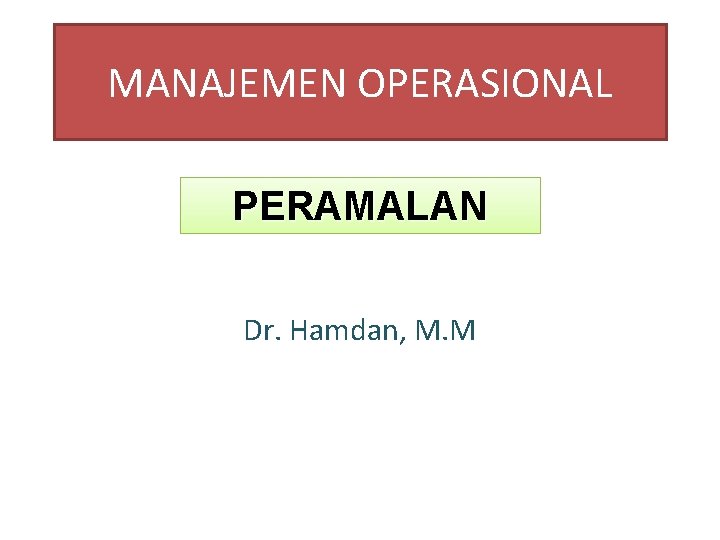 MANAJEMEN OPERASIONAL

PERAMALAN

Dr. Hamdan, M.M